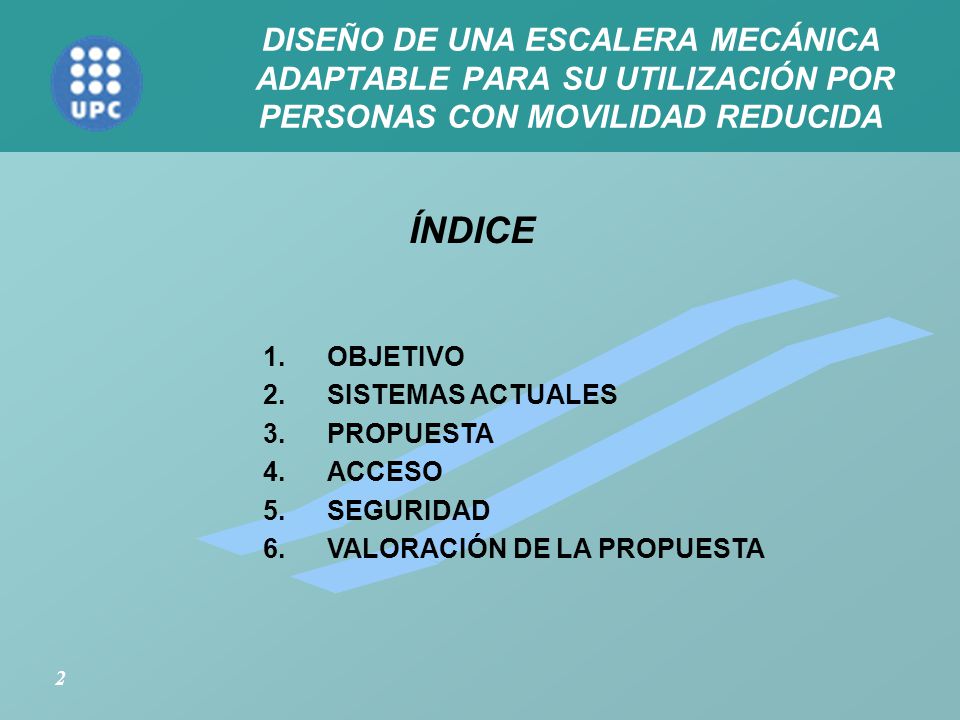 UPC

DISEÑO DE UNA ESCALERA MECÁNICA ADAPTABLE PARA SU UTILIZACIÓN POR PERSONAS CON MOVILIDAD REDUCIDA

ÍNDICE

1. OBJETIVO
2. SISTEMAS ACTUALES
3. PROPUESTA
4. ACCESO
5. SEGURIDAD
6. VALORACIÓN DE LA PROPUESTA

2